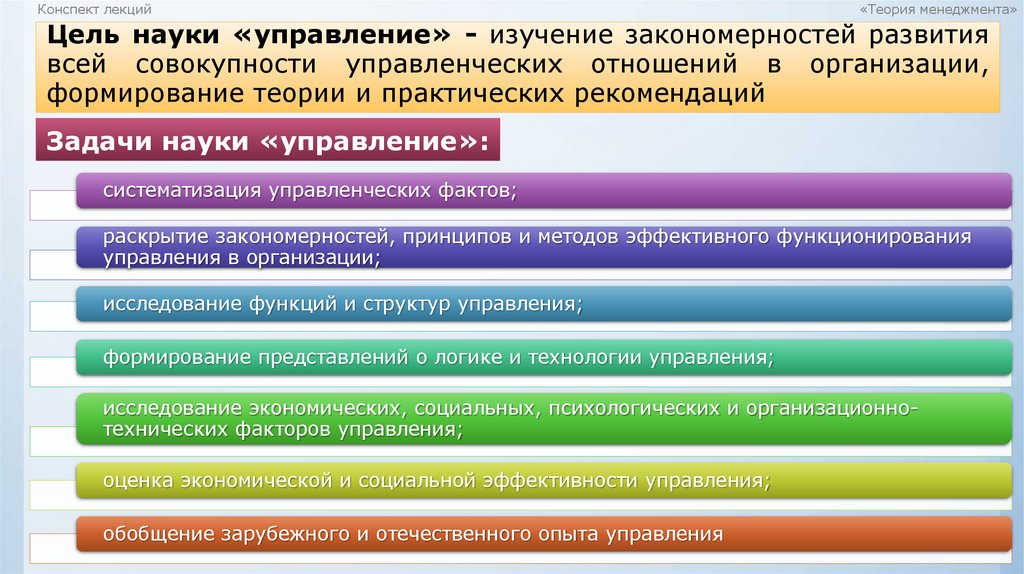 Конспект лекций

«Теория менеджмента»

Цель науки «управление» - изучение закономерностей развития всей совокупности управленческих отношений в организации, формирование теории и практических рекомендаций

Задачи науки «управление»:

систематизация управленческих фактов;

раскрытие закономерностей, принципов и методов эффективного функционирования управления в организации;

исследование функций и структур управления;

формирование представлений о логике и технологии управления;

исследование экономических, социальных, психологических и организационно-технических факторов управления;

оценка экономической и социальной эффективности управления;

обобщение зарубежного и отечественного опыта управления